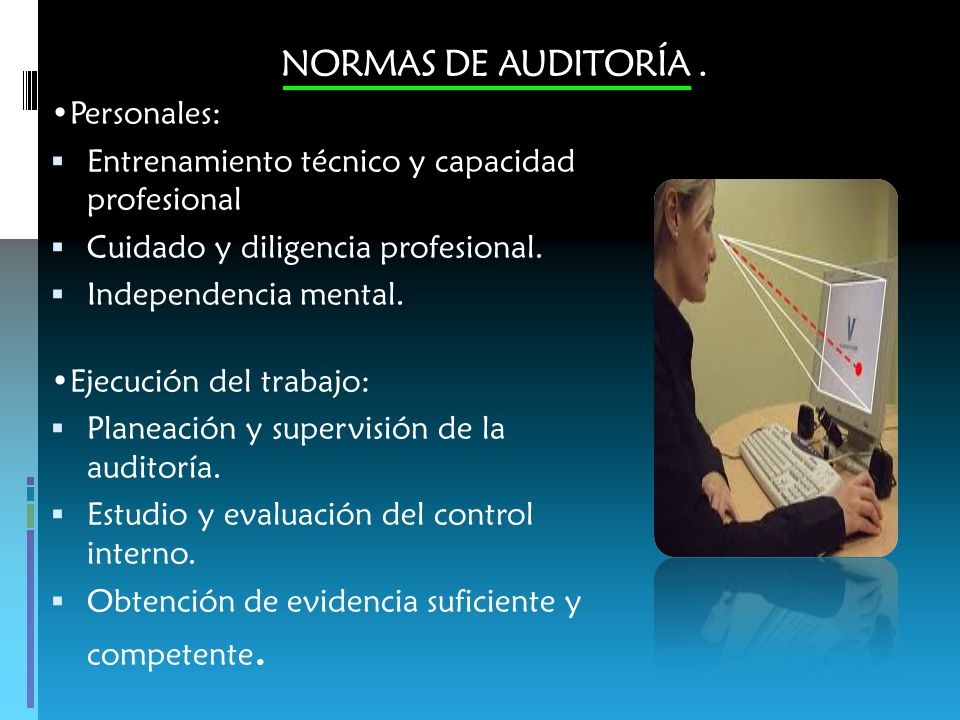 NORMAS DE AUDITORÍA .

•Personales:

▪ Entrenamiento técnico y capacidad profesional

▪ Cuidado y diligencia profesional.

▪ Independencia mental.

•Ejecución del trabajo:

▪ Planeación y supervisión de la auditoría.

▪ Estudio y evaluación del control interno.

▪ Obtención de evidencia suficiente y competente.